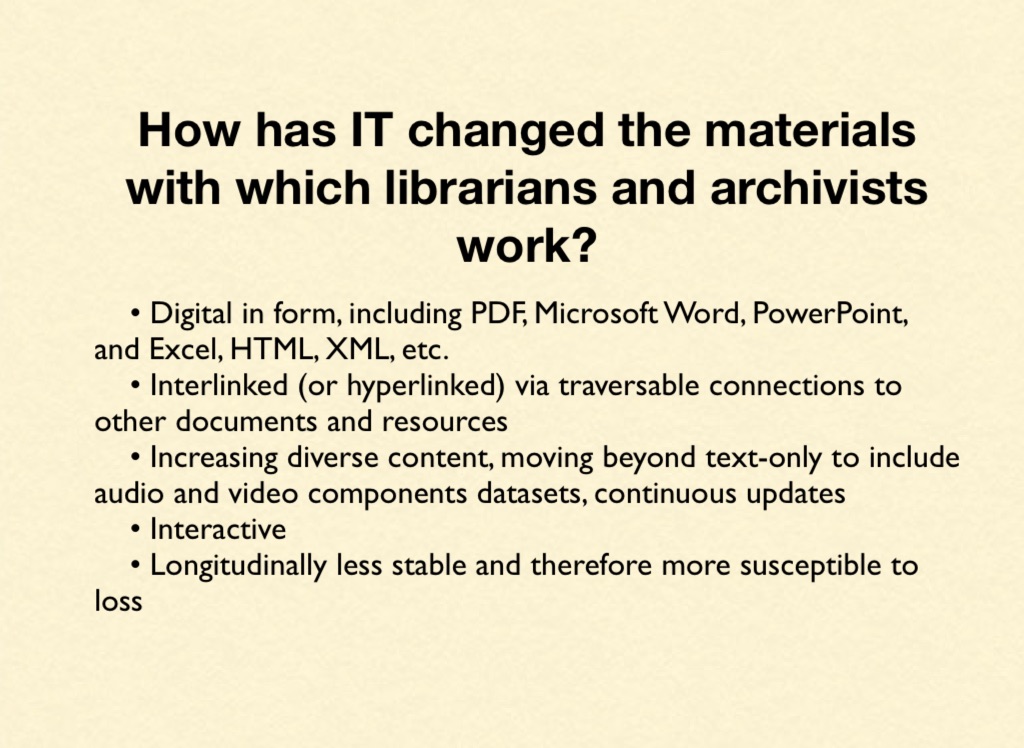 How has IT changed the materials with which librarians and archivists work?

• Digital in form, including PDF, Microsoft Word, PowerPoint, and Excel, HTML, XML, etc.

• Interlinked (or hyperlinked) via traversable connections to other documents and resources

• Increasing diverse content, moving beyond text-only to include audio and video components datasets, continuous updates

• Interactive

• Longitudinally less stable and therefore more susceptible to loss